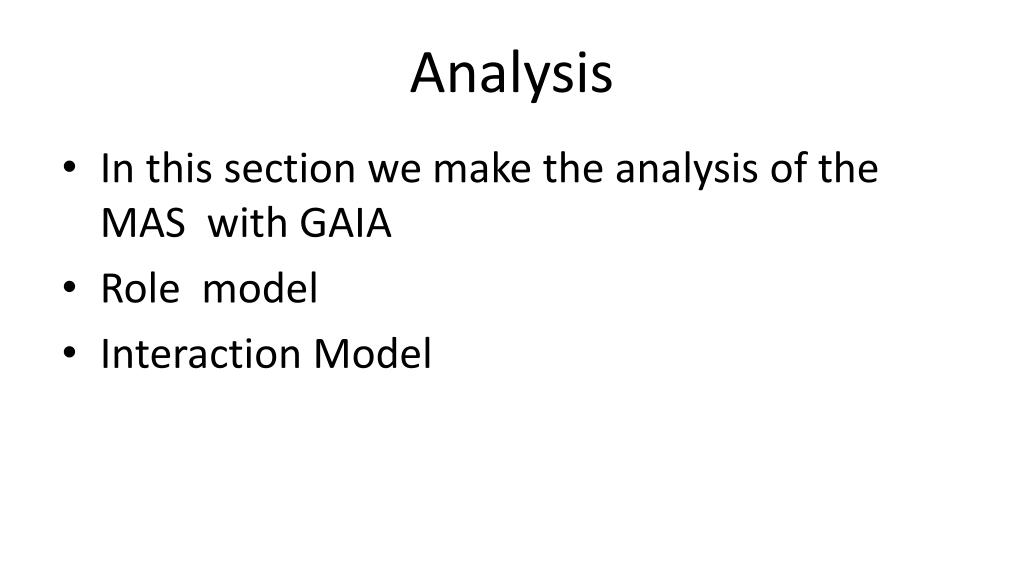 Analysis

• In this section we make the analysis of the MAS with GAIA
• Role model
• Interaction Model